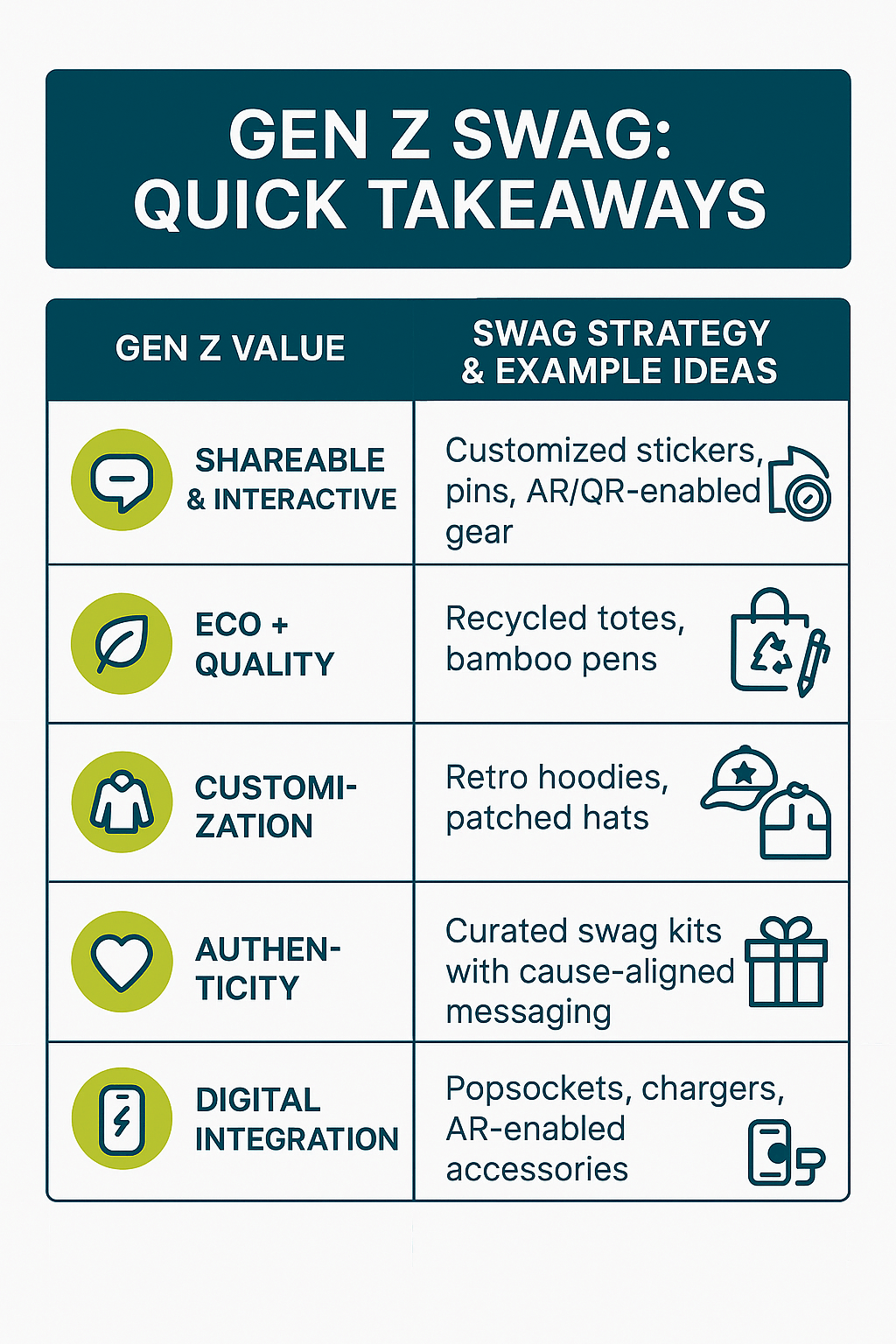 GEN Z SWAG: QUICK TAKEAWAYS

| GEN Z VALUE | SWAG STRATEGY & EXAMPLE IDEAS |
|---|---|
| SHAREABLE & INTERACTIVE | Customized stickers, pins, AR/QR-enabled gear |
| ECO + QUALITY | Recycled totes, bamboo pens |
| CUSTOMIZATION | Retro hoodies, patched hats |
| AUTHENTICITY | Curated swag kits with cause-aligned messaging |
| DIGITAL INTEGRATION | Popsockets, chargers, AR-enabled accessories |